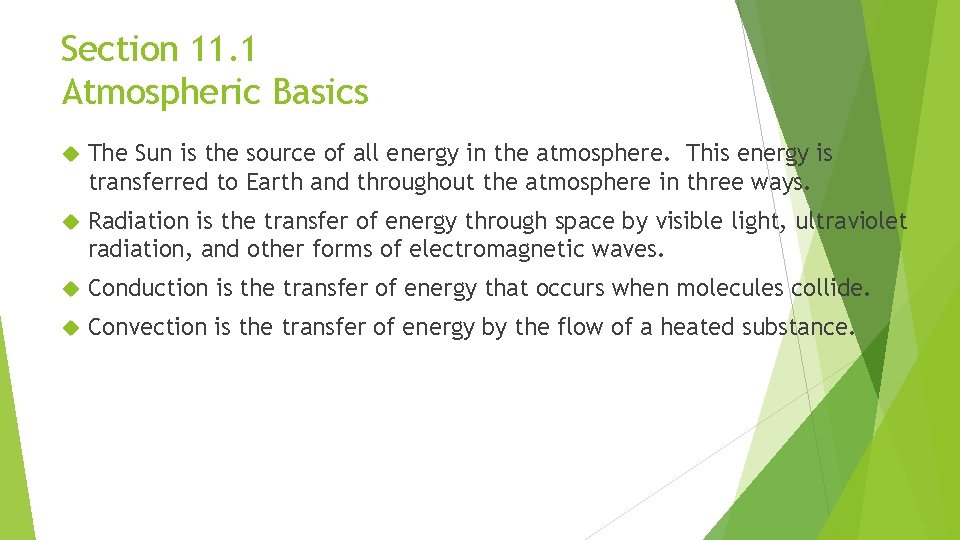 Section 11.1
Atmospheric Basics

The Sun is the source of all energy in the atmosphere. This energy is transferred to Earth and throughout the atmosphere in three ways.

Radiation is the transfer of energy through space by visible light, ultraviolet radiation, and other forms of electromagnetic waves.

Conduction is the transfer of energy that occurs when molecules collide.

Convection is the transfer of energy by the flow of a heated substance.